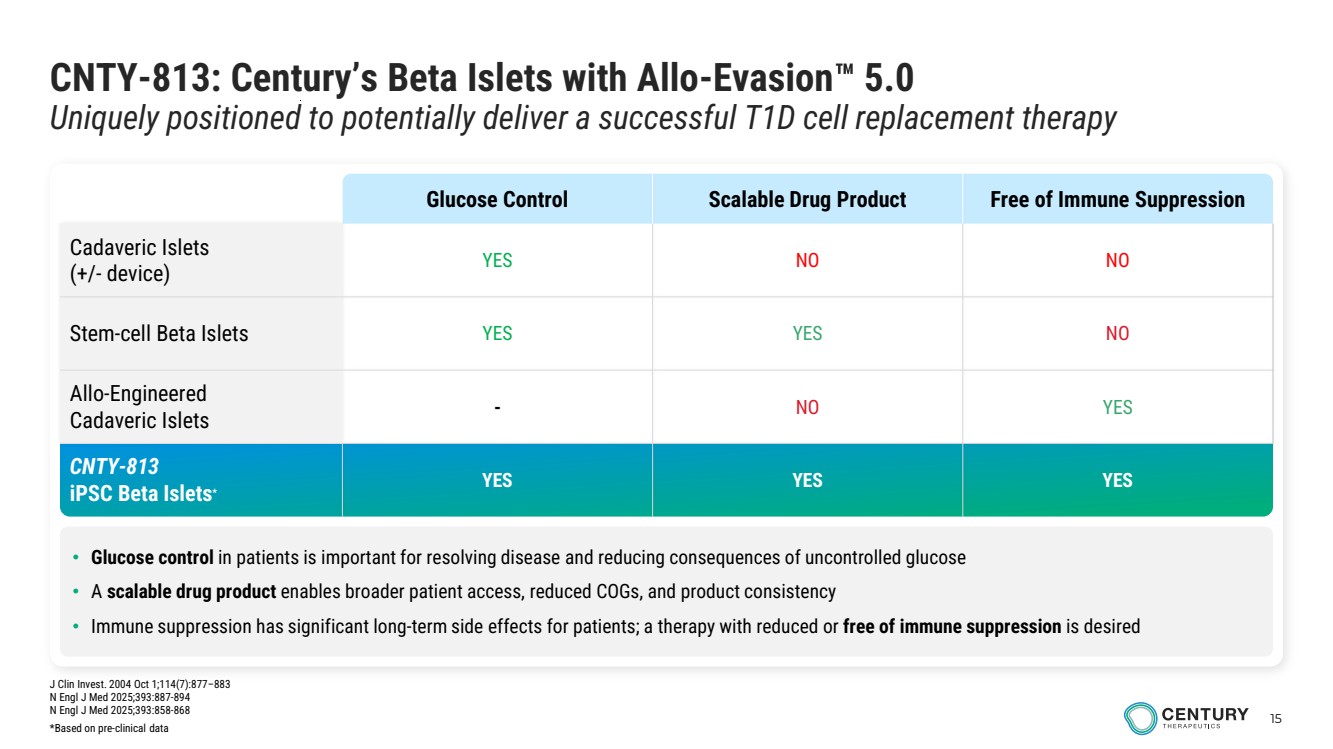 CNTY-813: Century's Beta Islets with Allo-Evasion™ 5.0
Uniquely positioned to potentially deliver a successful T1D cell replacement therapy

| | Glucose Control | Scalable Drug Product | Free of Immune Suppression |
|---|---|---|---|
| Cadaveric Islets (+/- device) | YES | NO | NO |
| Stem-cell Beta Islets | YES | YES | NO |
| Allo-Engineered Cadaveric Islets | - | NO | YES |
| CNTY-813 iPSC Beta Islets* | YES | YES | YES |

• Glucose control in patients is important for resolving disease and reducing consequences of uncontrolled glucose
• A scalable drug product enables broader patient access, reduced COGs, and product consistency
• Immune suppression has significant long-term side effects for patients; a therapy with reduced or free of immune suppression is desired

J Clin Invest. 2004 Oct 1;114(7):877–883
N Engl J Med 2025;393:887-894
N Engl J Med 2025;393:858-868
*Based on pre-clinical data

CENTURY THERAPEUTICS
15